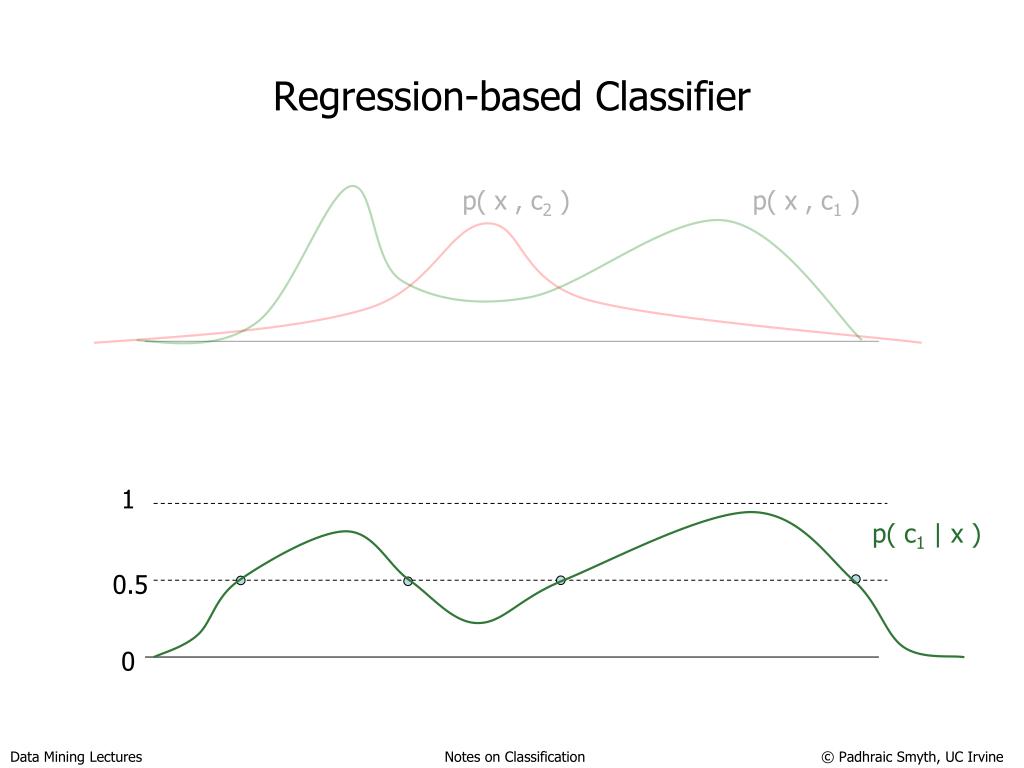 Regression-based Classifier

$p( x , c_2 )$

$p( x , c_1 )$

1

0.5

0

$p( c_1 | x )$

Data Mining Lectures

Notes on Classification

© Padhraic Smyth, UC Irvine